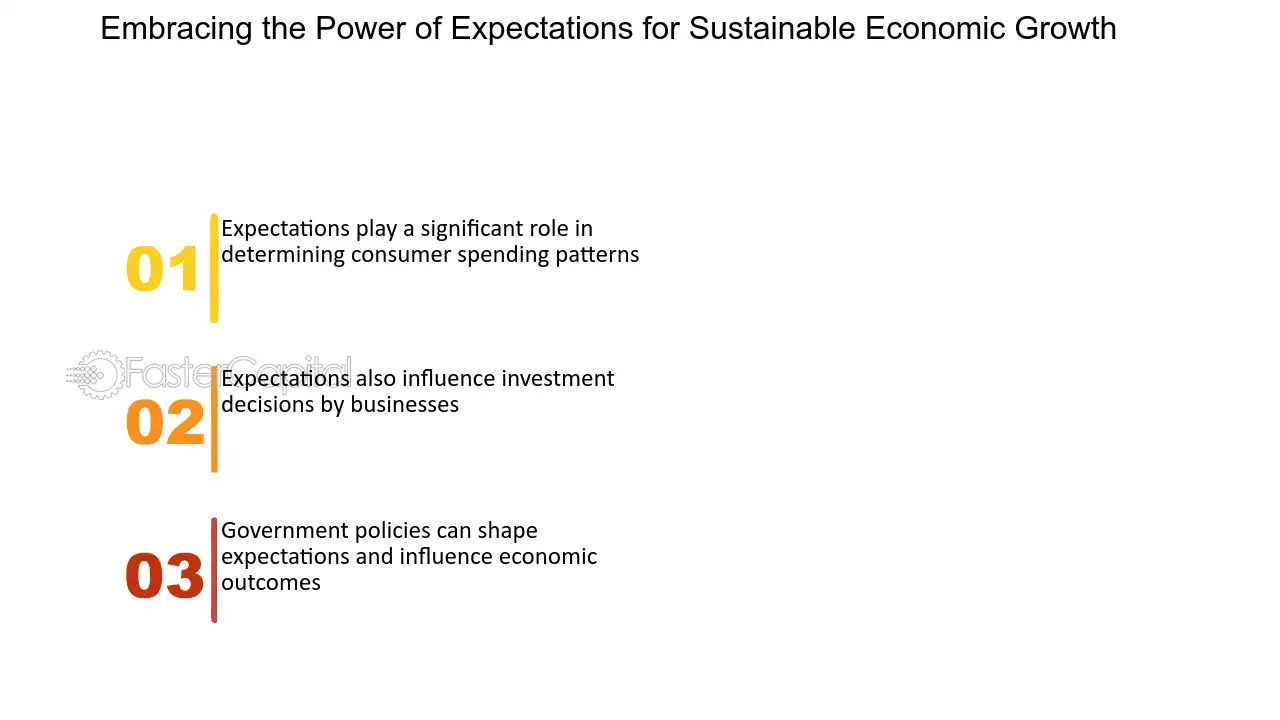 Embracing the Power of Expectations for Sustainable Economic Growth

01
Expectations play a significant role in determining consumer spending patterns

FasterCapital

02
Expectations also influence investment decisions by businesses

03
Government policies can shape expectations and influence economic outcomes